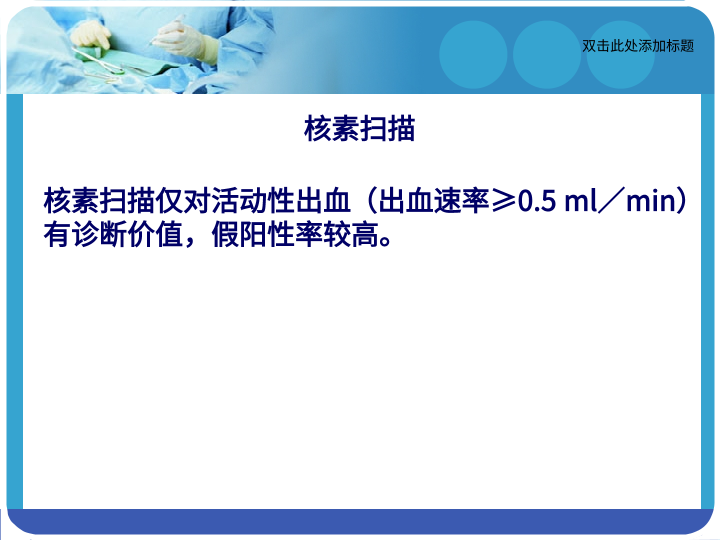 双击此处添加标题

核素扫描

核素扫描仅对活动性出血（出血速率≥0.5 ml／min）有诊断价值，假阳性率较高。